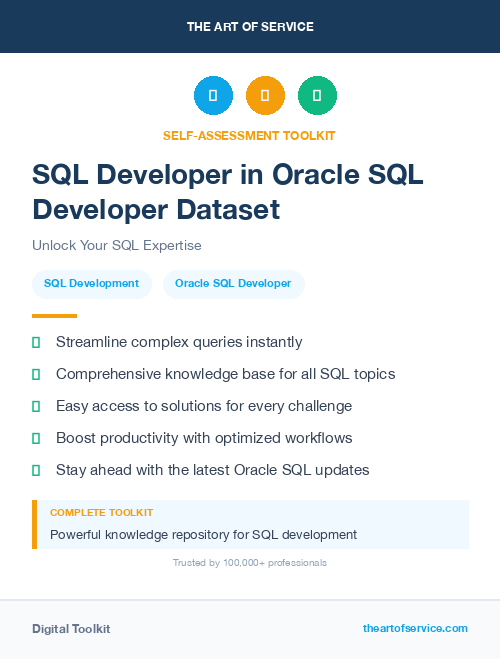 THE ART OF SERVICE

SELF-ASSESSMENT TOOLKIT

SQL Developer in Oracle SQL Developer Dataset

Unlock Your SQL Expertise

SQL Development

Oracle SQL Developer

Streamline complex queries instantly

Comprehensive knowledge base for all SQL topics

Easy access to solutions for every challenge

Boost productivity with optimized workflows

Stay ahead with the latest Oracle SQL updates

COMPLETE TOOLKIT

Powerful knowledge repository for SQL development

Trusted by 100,000+ professionals

Digital Toolkit

theartofservice.com